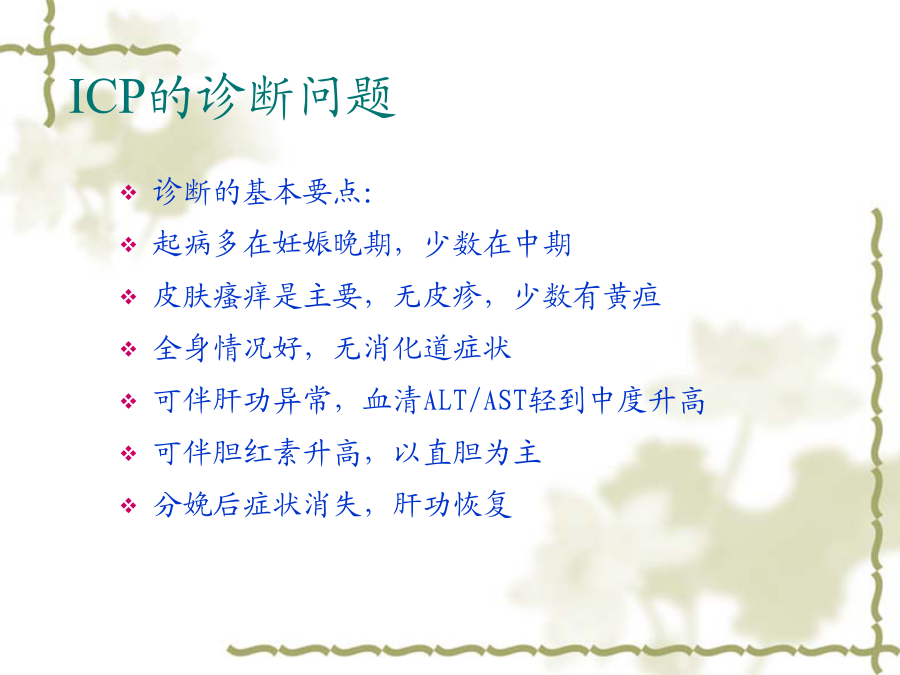 ICP的诊断问题

❖ 诊断的基本要点:
❖ 起病多在妊娠晚期，少数在中期
❖ 皮肤瘙痒是主要，无皮疹，少数有黄疸
❖ 全身情况好，无消化道症状
❖ 可伴肝功异常，血清ALT/AST轻到中度升高
❖ 可伴胆红素升高，以直胆为主
❖ 分娩后症状消失，肝功恢复